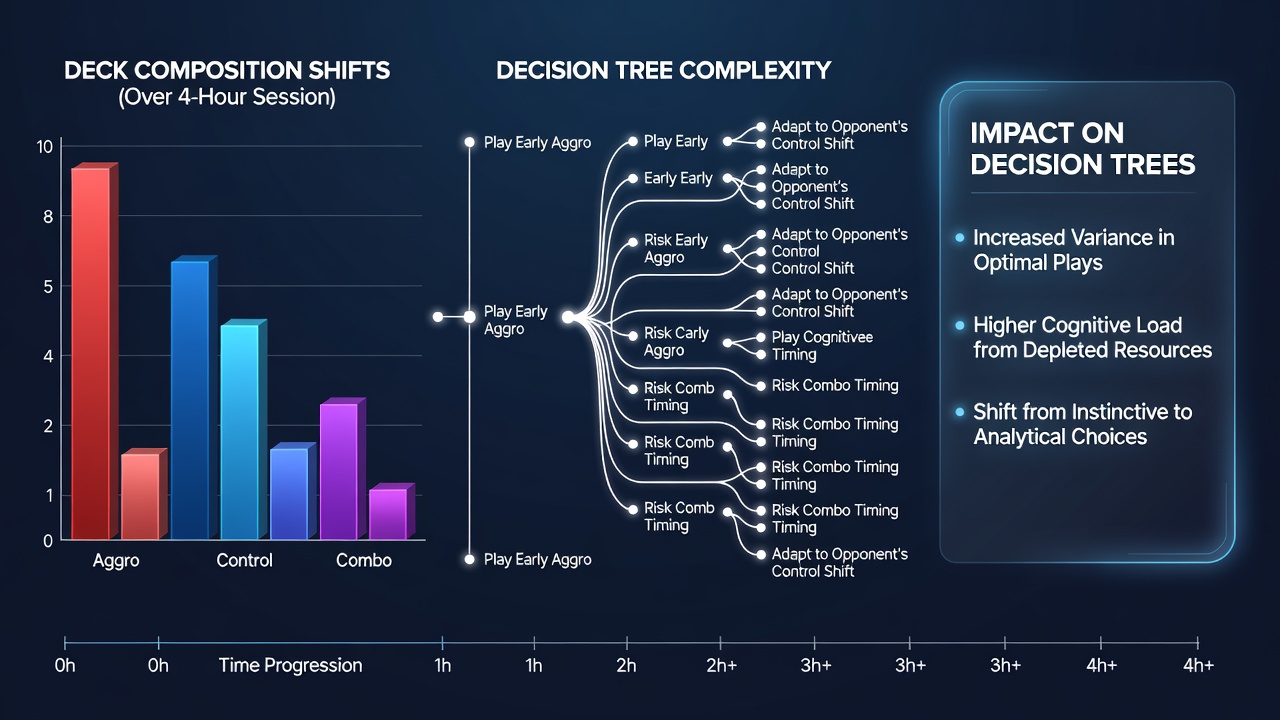 DECK COMPOSITION SHIFTS
(Over 4-Hour Session)

10
8
5
4
2
1
0

Aggro
Control
Combo

DECISION TREE COMPLEXITY

Play Early Aggro
Play Early Aggro
Play Early Aggro

Play Early
Early Early
Risk Early Aggro
Risk Carly Aggro
Risk Comb Timing
Risk Comb Timing
Risk Comb Timing

Adapt to Opponent's Control Shift
Adapt to Opponent's Control Shift
Adapt to Opponent's Control Control Shift
Adapt to Opponent's Control Shift
Play Cognitivee Timing
Risk Combo Timing
Risk Combo Timing Timing
Risk Combo Timing Timing
Risk Combo Timing Timing
Adapt to Opponent's Control Shift

IMPACT ON DECISION TREES

Increased Variance in Optimal Plays

Higher Cognitive Load from Depleted Resources

Shift from Instinctive to Analytical Choices

0h
0h
Time Progression
1h
1h
2h
2h+
3h+
3h+
3h+
4h+
4h+